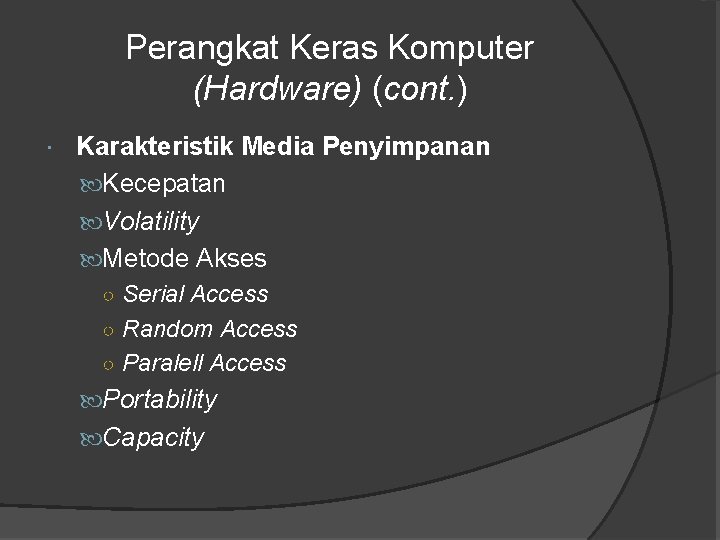 Perangkat Keras Komputer (Hardware) (cont.)

Karakteristik Media Penyimpanan

Kecepatan

Volatility

Metode Akses

Serial Access

Random Access

Paralell Access

Portability

Capacity